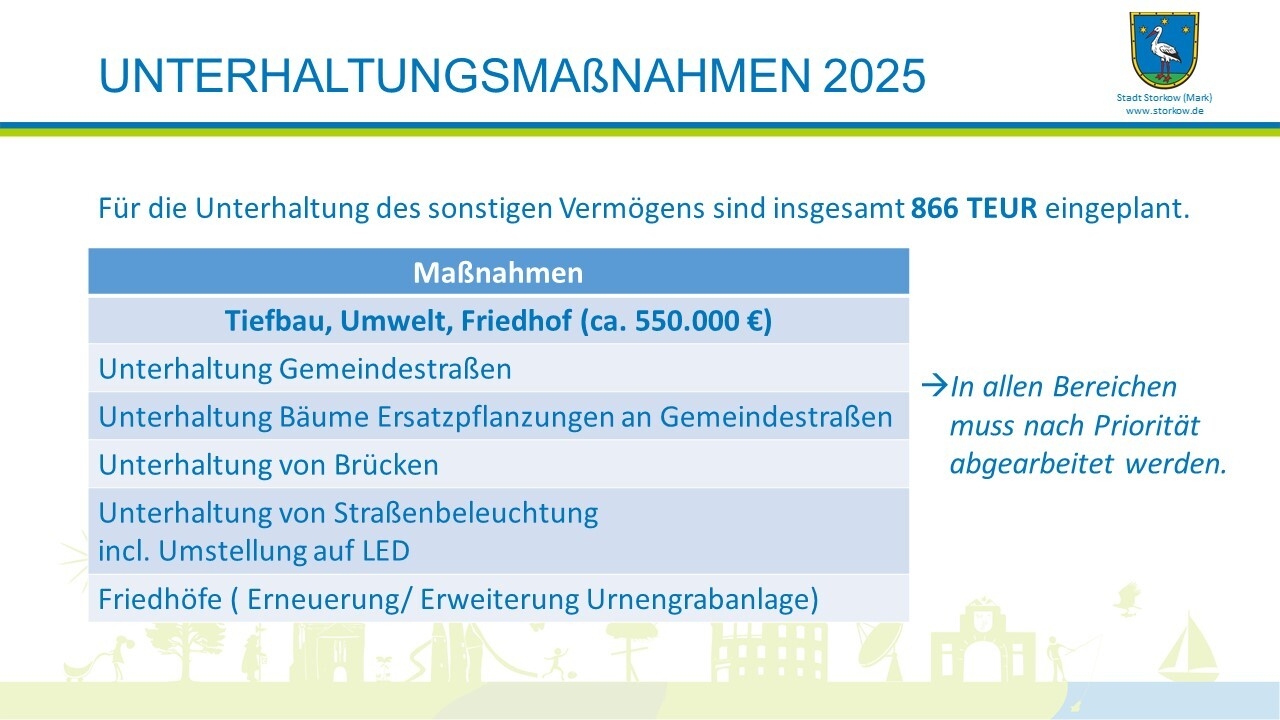 UNTERHALTUNGSMAßNAHMEN 2025

Stadt Storkow (Mark)
www.storkow.de

Für die Unterhaltung des sonstigen Vermögens sind insgesamt **866 TEUR** eingeplant.

| Maßnahmen |
|---|
| Tiefbau, Umwelt, Friedhof (ca. 550.000 €) |
| Unterhaltung Gemeindestraßen |
| Unterhaltung Bäume Ersatzpflanzungen an Gemeindestraßen |
| Unterhaltung von Brücken |
| Unterhaltung von Straßenbeleuchtung incl. Umstellung auf LED |
| Friedhöfe ( Erneuerung/ Erweiterung Urnengrabanlage) |

→In allen Bereichen muss nach Priorität abgearbeitet werden.